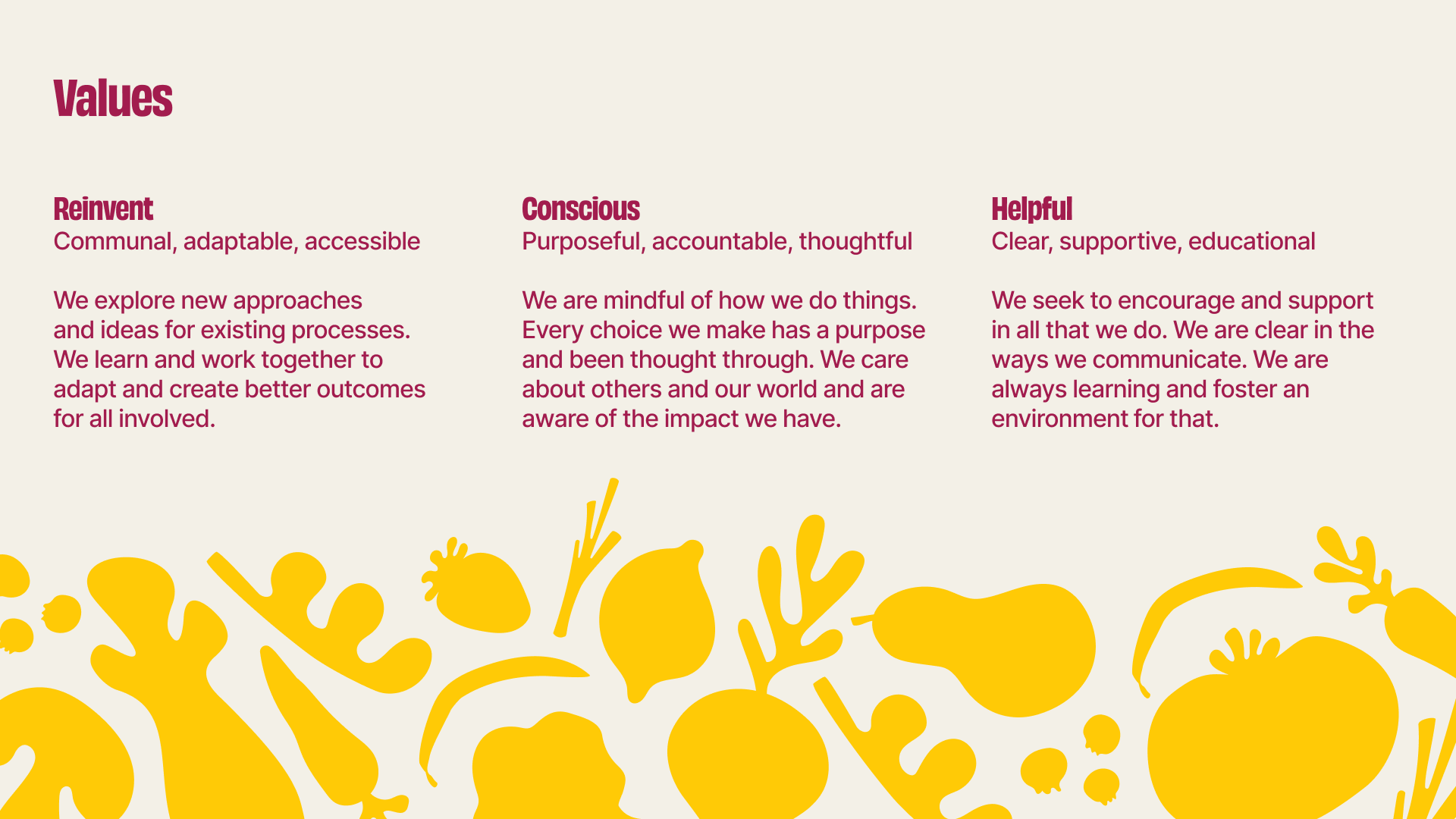 Values

Reinvent
Communal, adaptable, accessible

We explore new approaches and ideas for existing processes. We learn and work together to adapt and create better outcomes for all involved.

Conscious
Purposeful, accountable, thoughtful

We are mindful of how we do things. Every choice we make has a purpose and been thought through. We care about others and our world and are aware of the impact we have.

Helpful
Clear, supportive, educational

We seek to encourage and support in all that we do. We are clear in the ways we communicate. We are always learning and foster an environment for that.